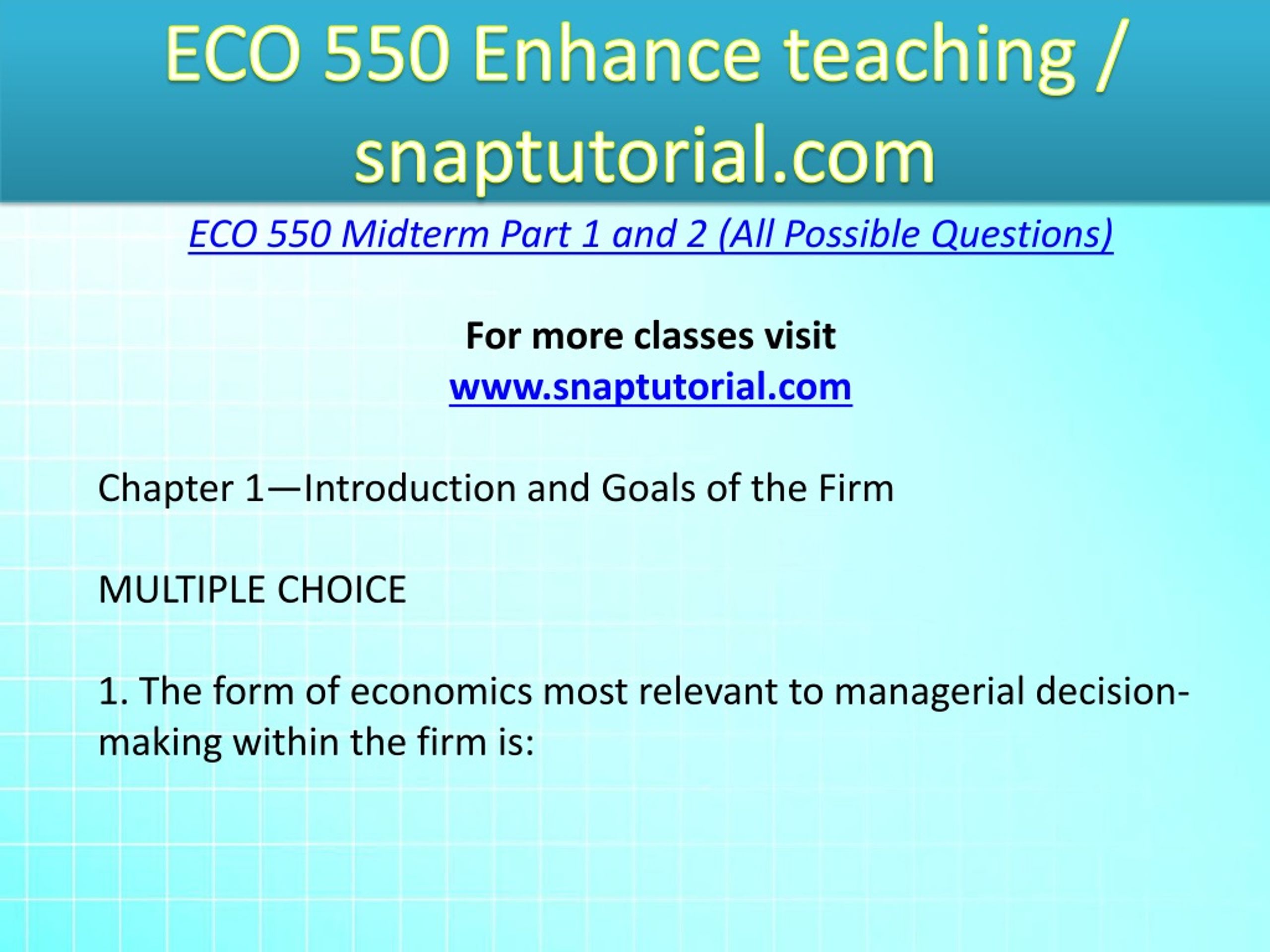 ECO 550 Enhance teaching / snaptutorial.com

ECO 550 Midterm Part 1 and 2 (All Possible Questions)

For more classes visit
www.snaptutorial.com

Chapter 1—Introduction and Goals of the Firm

MULTIPLE CHOICE

1. The form of economics most relevant to managerial decision-making within the firm is: